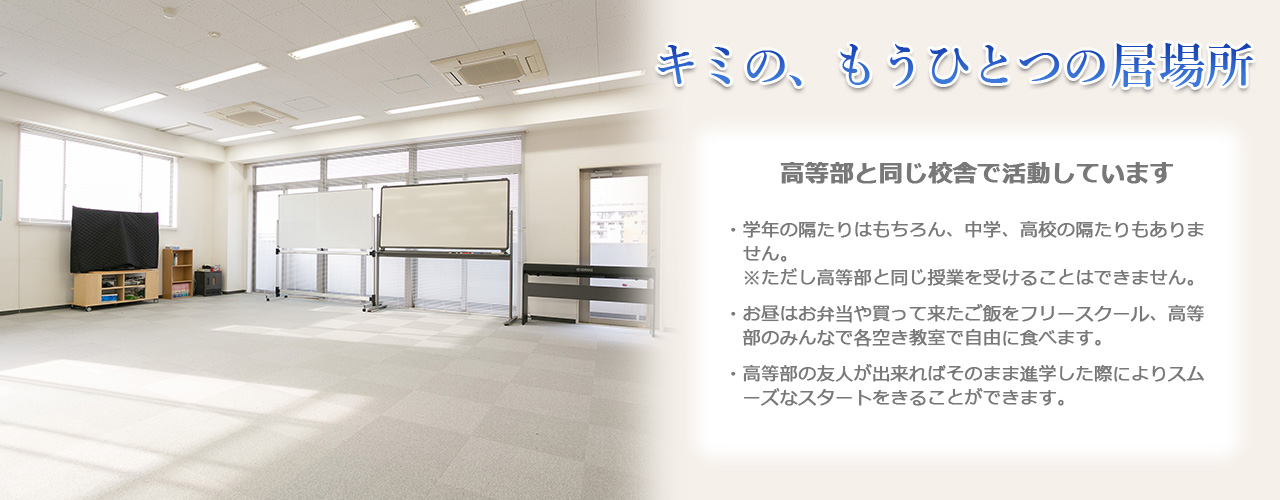 キミの、もうひとつの居場所

高等部と同じ校舎で活動しています

・学年の隔たりはもちろん、中学、高校の隔たりもありません。
※ただし高等部と同じ授業を受けることはできません。

・お昼はお弁当や買って来たご飯をフリースクール、高等部のみんなで各空き教室で自由に食べます。

・高等部の友人が出来ればそのまま進学した際によりスムーズなスタートをきることができます。